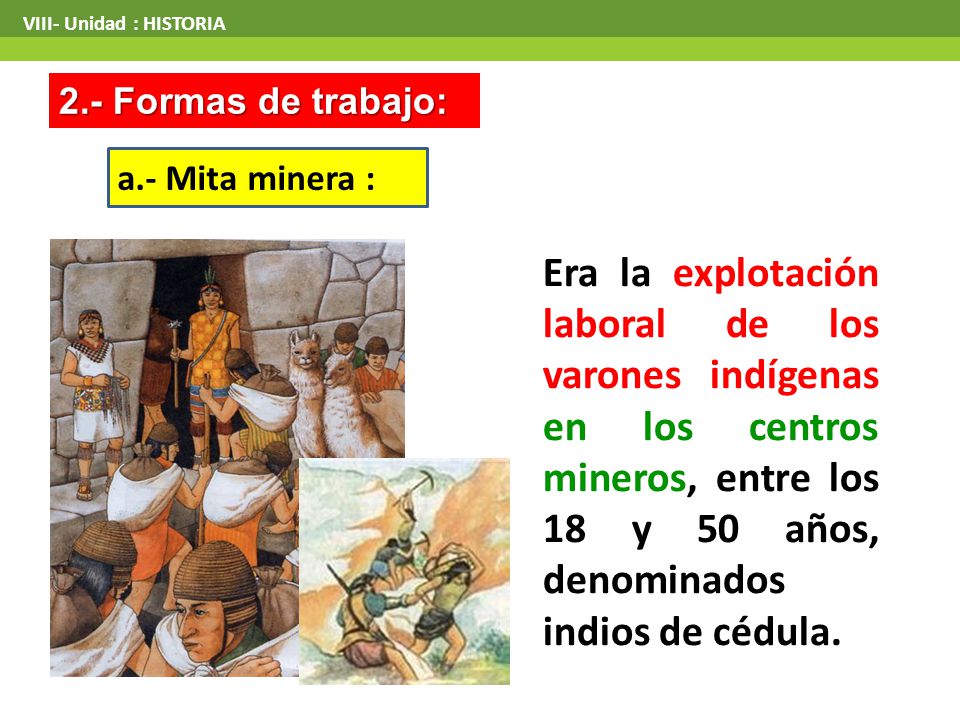 VIII- Unidad : HISTORIA

2.- Formas de trabajo:

a.- Mita minera :

Era la explotación laboral de los varones indígenas en los centros mineros, entre los 18 y 50 años, denominados indios de cédula.